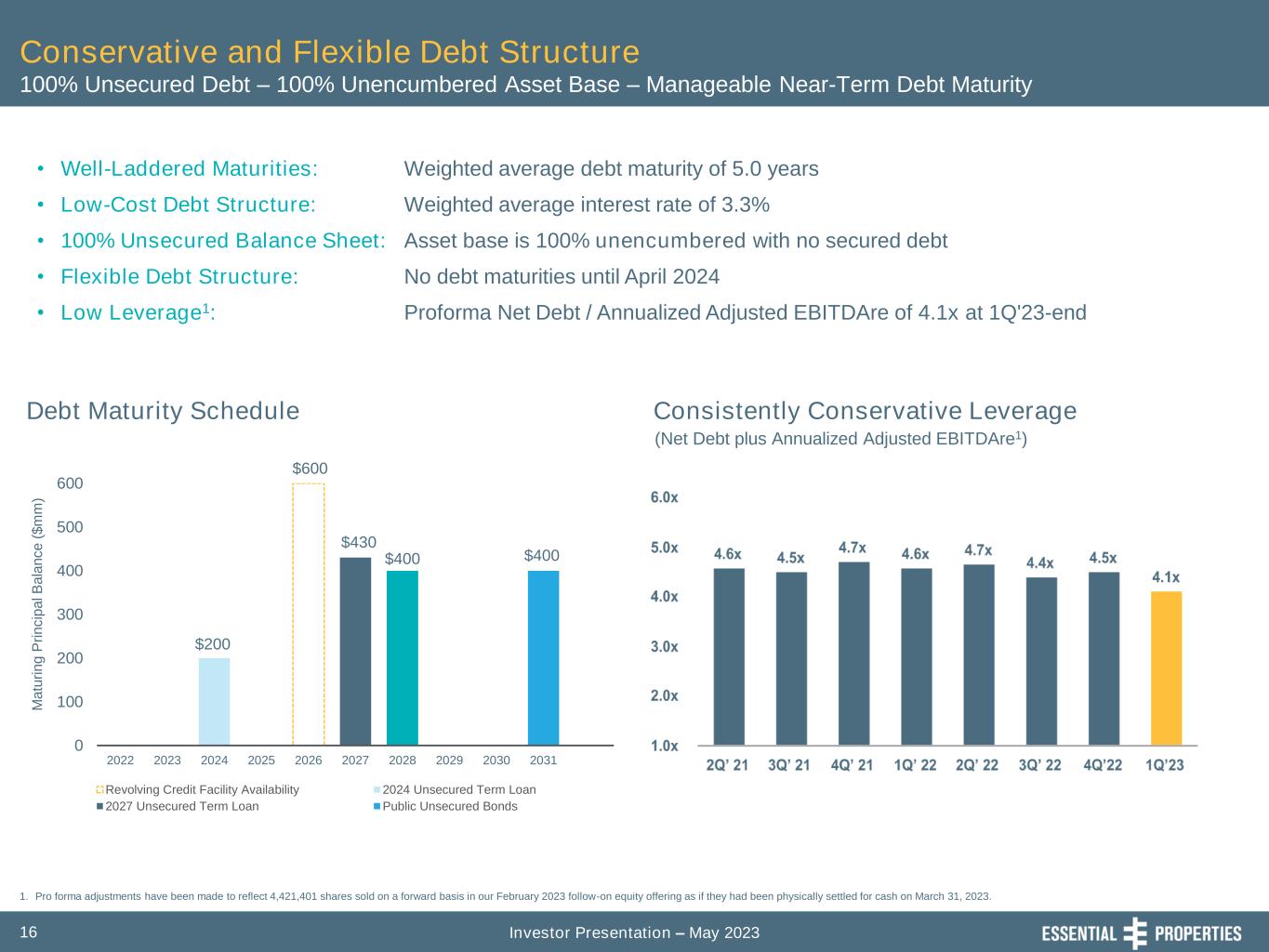 Conservative and Flexible Debt Structure
100% Unsecured Debt – 100% Unencumbered Asset Base – Manageable Near-Term Debt Maturity

• Well-Laddered Maturities: Weighted average debt maturity of 5.0 years
• Low-Cost Debt Structure: Weighted average interest rate of 3.3%
• 100% Unsecured Balance Sheet: Asset base is 100% unencumbered with no secured debt
• Flexible Debt Structure: No debt maturities until April 2024
• Low Leverage$^1$: Proforma Net Debt / Annualized Adjusted EBITDAre of 4.1x at 1Q'23-end

Debt Maturity Schedule

Maturing Principal Balance ($mm)

600
500
400
300
200
100
0

$200
$600
$430
$400
$400

2022 2023 2024 2025 2026 2027 2028 2029 2030 2031

Revolving Credit Facility Availability
2024 Unsecured Term Loan
2027 Unsecured Term Loan
Public Unsecured Bonds

Consistently Conservative Leverage
(Net Debt plus Annualized Adjusted EBITDAre$^1$)

6.0x
5.0x
4.0x
3.0x
2.0x
1.0x

4.6x 4.5x 4.7x 4.6x 4.7x 4.4x 4.5x 4.1x

2Q' 21 3Q' 21 4Q' 21 1Q' 22 2Q' 22 3Q' 22 4Q'22 1Q'23

1. Pro forma adjustments have been made to reflect 4,421,401 shares sold on a forward basis in our February 2023 follow-on equity offering as if they had been physically settled for cash on March 31, 2023.

16
Investor Presentation – May 2023
ESSENTIAL PROPERTIES